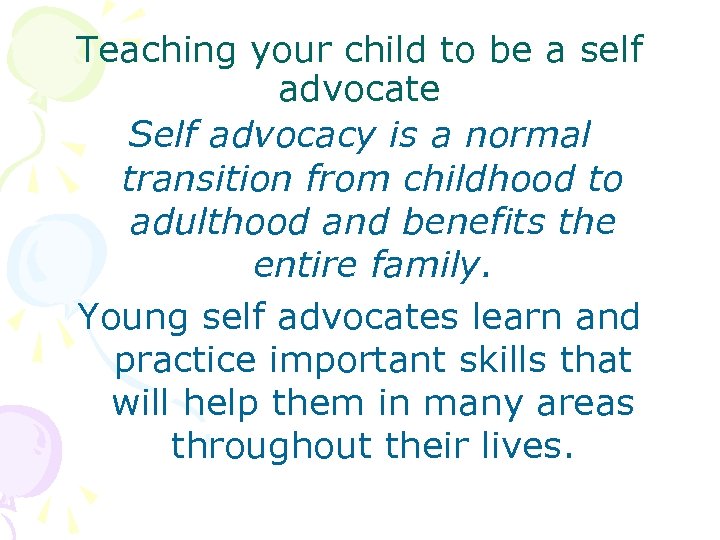 Teaching your child to be a self advocate

Self advocacy is a normal transition from childhood to adulthood and benefits the entire family.

Young self advocates learn and practice important skills that will help them in many areas throughout their lives.